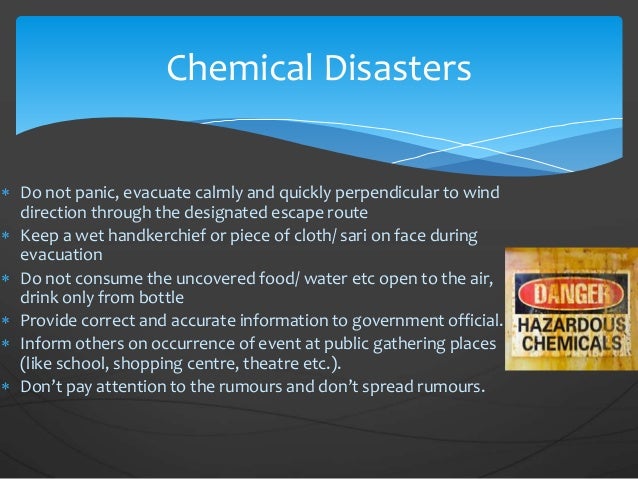 Chemical Disasters

* Do not panic, evacuate calmly and quickly perpendicular to wind direction through the designated escape route
* Keep a wet handkerchief or piece of cloth/ sari on face during evacuation
* Do not consume the uncovered food/ water etc open to the air, drink only from bottle
* Provide correct and accurate information to government official.
* Inform others on occurrence of event at public gathering places (like school, shopping centre, theatre etc.).
* Don't pay attention to the rumours and don't spread rumours.

DANGER
HAZARDOUS
CHEMICALS